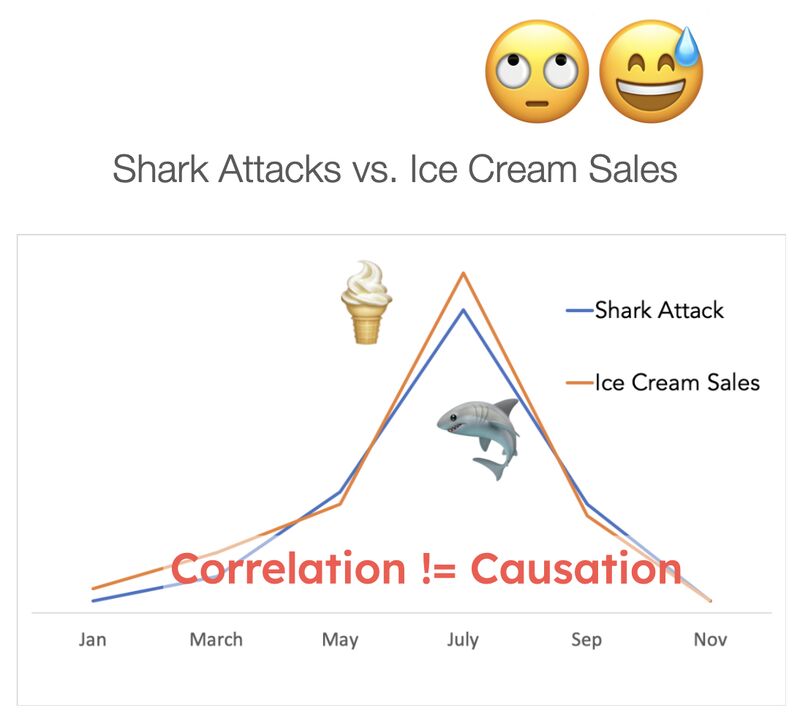 Shark Attacks vs. Ice Cream Sales

Shark Attack

Ice Cream Sales

Correlation != Causation

Jan
March
May
July
Sep
Nov